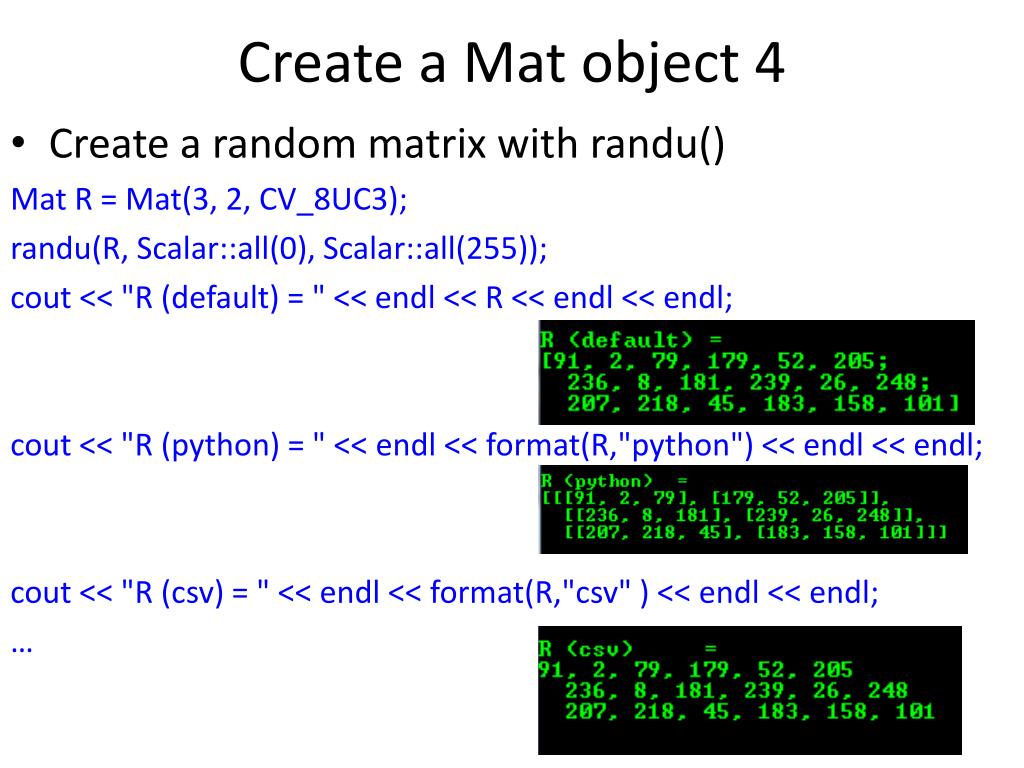 Create a Mat object 4

• Create a random matrix with randu()

Mat R = Mat(3, 2, CV_8UC3);

randu(R, Scalar::all(0), Scalar::all(255));

cout << "R (default) = " << endl << R << endl << endl;

R (default) =
[91, 2, 79, 179, 52, 205;
236, 8, 181, 239, 26, 248;
207, 218, 45, 183, 158, 101]

cout << "R (python) = " << endl << format(R,"python") << endl << endl;

R (python) =
[[[91, 2, 79], [179, 52, 205]],
[[236, 8, 181], [239, 26, 248]],
[[207, 218, 45], [183, 158, 101]]]

cout << "R (csv) = " << endl << format(R,"csv" ) << endl << endl;

…

R (csv) =
91, 2, 79, 179, 52, 205
236, 8, 181, 239, 26, 248
207, 218, 45, 183, 158, 101